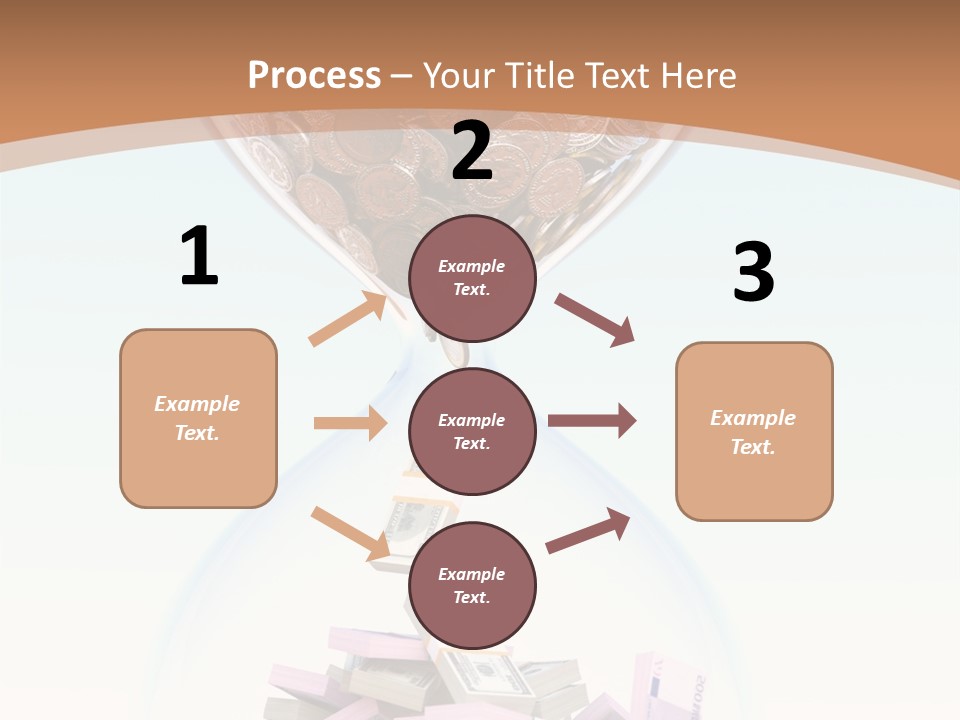 Process – Your Title Text Here

1

Example Text.

2

Example Text.

Example Text.

Example Text.

3

Example Text.